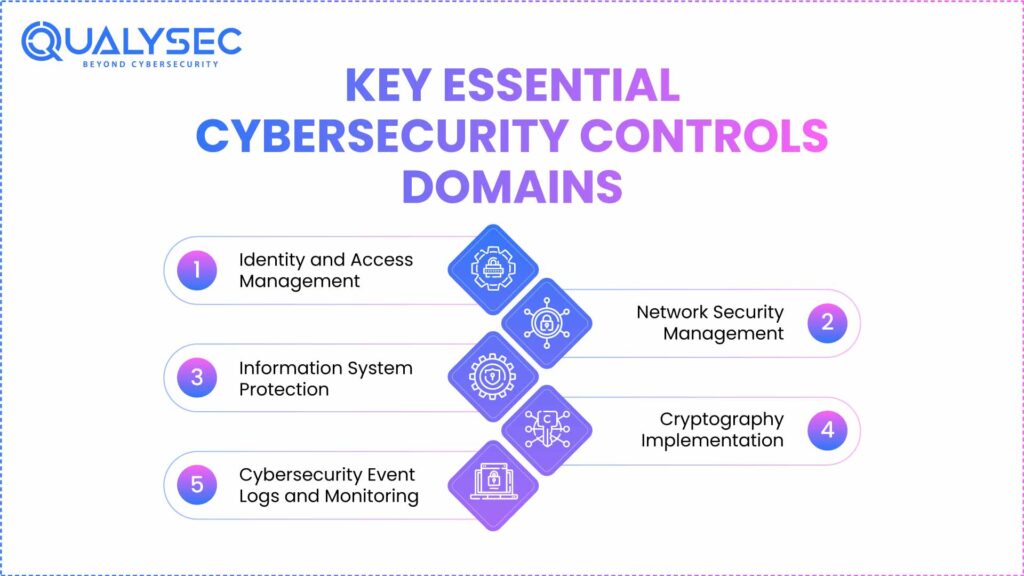 QUALYSEC
BEYOND CYBERSECURITY

KEY ESSENTIAL CYBERSECURITY CONTROLS DOMAINS

1 Identity and Access Management

Network Security Management 2

3 Information System Protection

Cryptography Implementation 4

5 Cybersecurity Event Logs and Monitoring